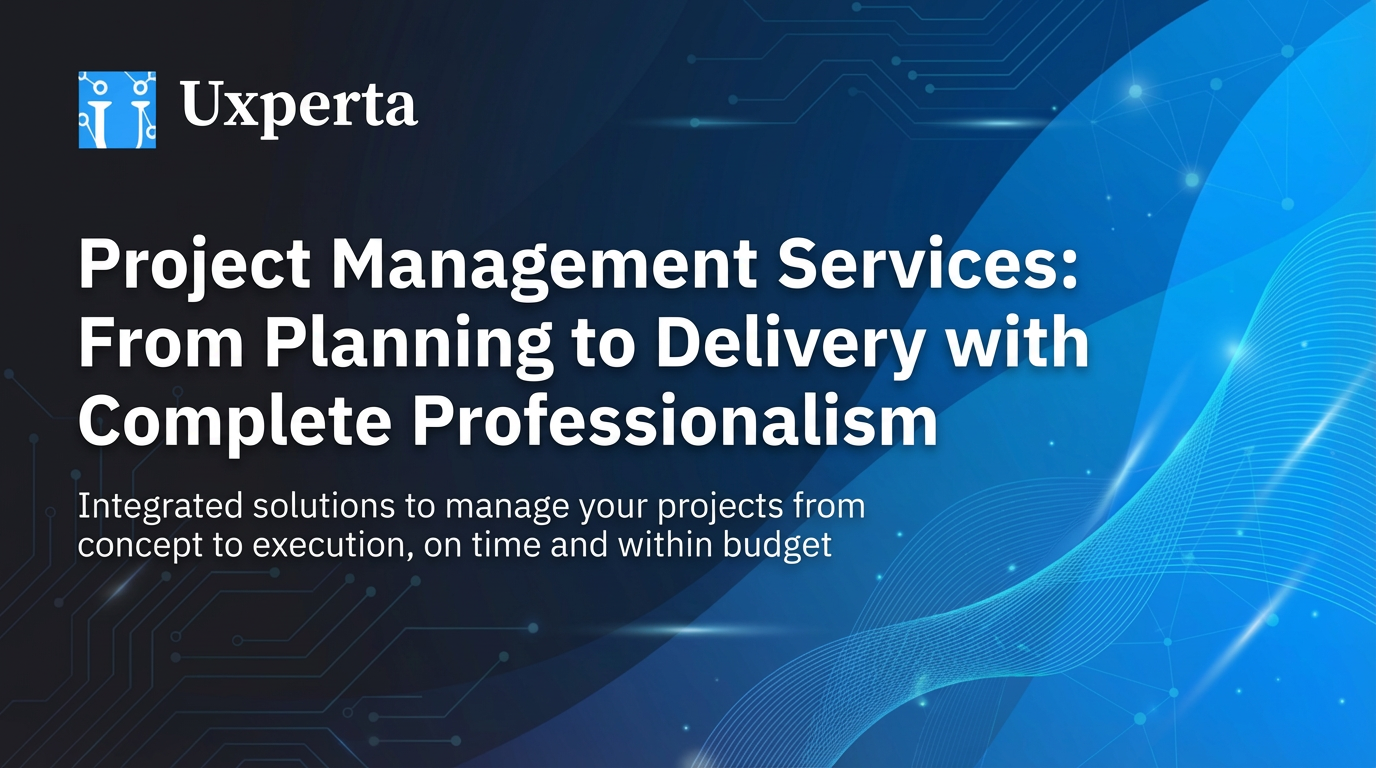 Uxperta

Project Management Services: From Planning to Delivery with Complete Professionalism

Integrated solutions to manage your projects from concept to execution, on time and within budget